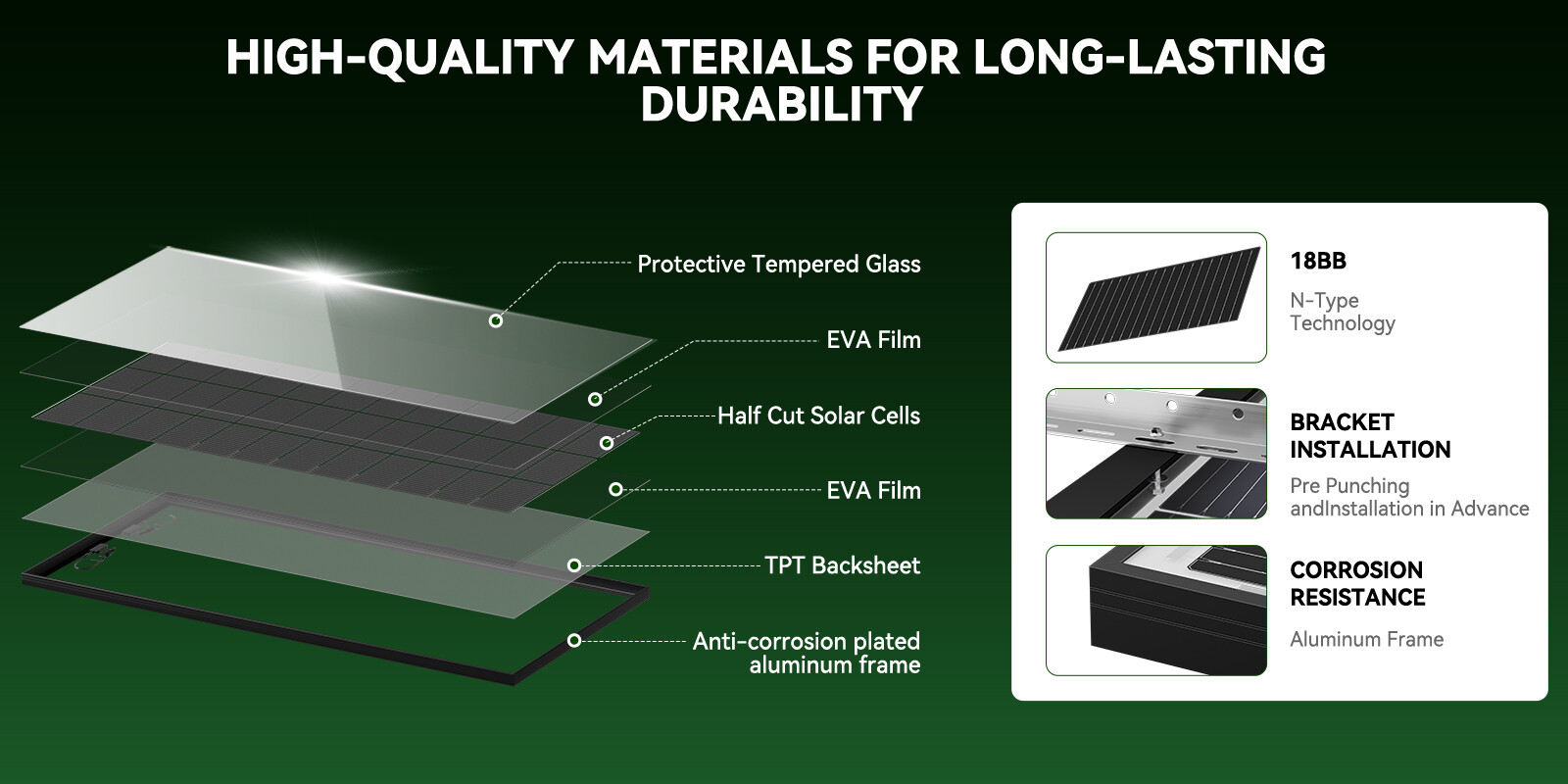 HIGH-QUALITY MATERIALS FOR LONG-LASTING DURABILITY

Protective Tempered Glass

EVA Film

Half Cut Solar Cells

EVA Film

TPT Backsheet

Anti-corrosion plated aluminum frame

18BB

N-Type Technology

BRACKET INSTALLATION

Pre Punching andInstallation in Advance

CORROSION RESISTANCE

Aluminum Frame